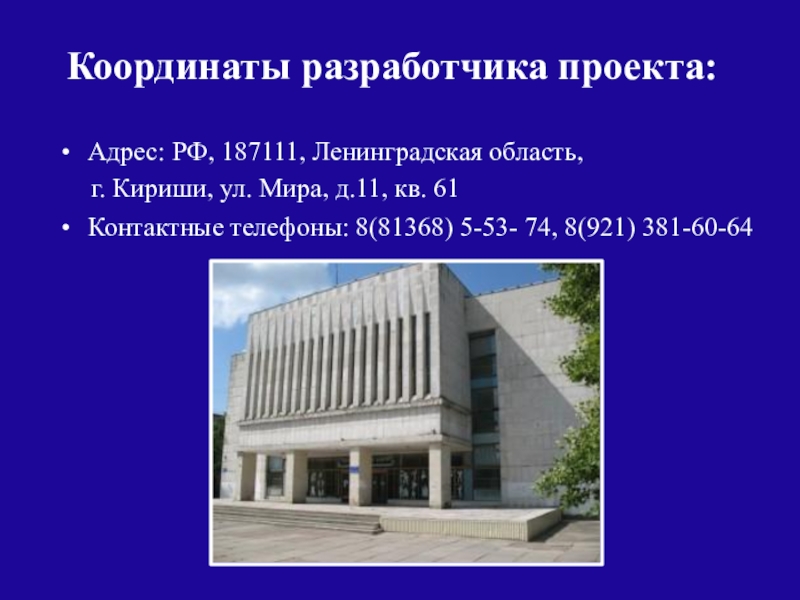 Координаты разработчика проекта:

• Адрес: РФ, 187111, Ленинградская область, г. Кириши, ул. Мира, д.11, кв. 61
• Контактные телефоны: 8(81368) 5-53- 74, 8(921) 381-60-64